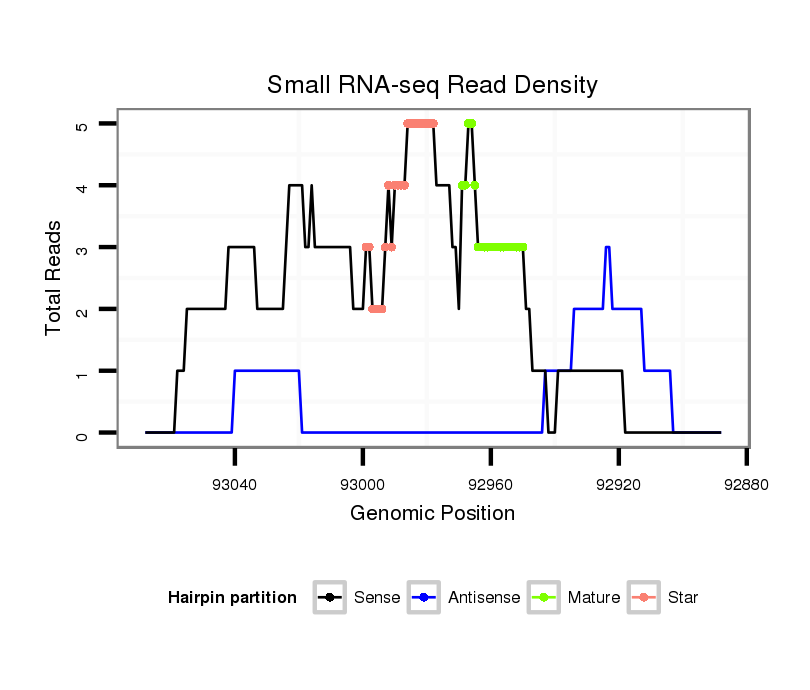 Small RNA-seq Read Density

Total Reads

5
4
3
2
1
0

93040
93000
92960
92920
92880

Genomic Position

Hairpin partition
Sense
Antisense
Mature
Star